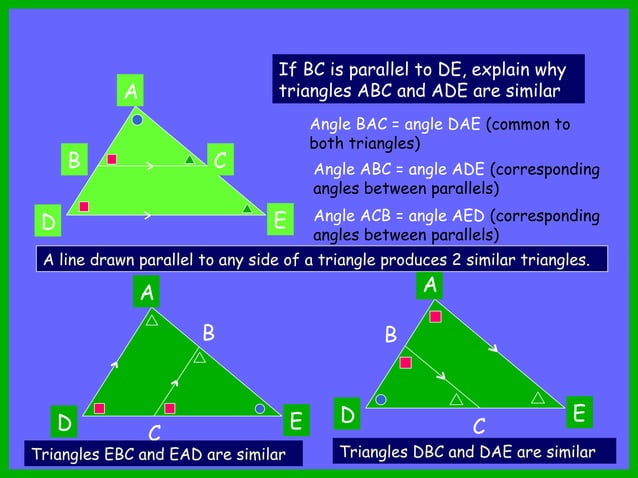 If BC is parallel to DE, explain why triangles ABC and ADE are similar

A

B

C

D

E

Angle BAC = angle DAE (common to both triangles)

Angle ABC = angle ADE (corresponding angles between parallels)

Angle ACB = angle AED (corresponding angles between parallels)

A line drawn parallel to any side of a triangle produces 2 similar triangles.

A

B

D

C

E

Triangles EBC and EAD are similar

A

B

D

C

E

Triangles DBC and DAE are similar